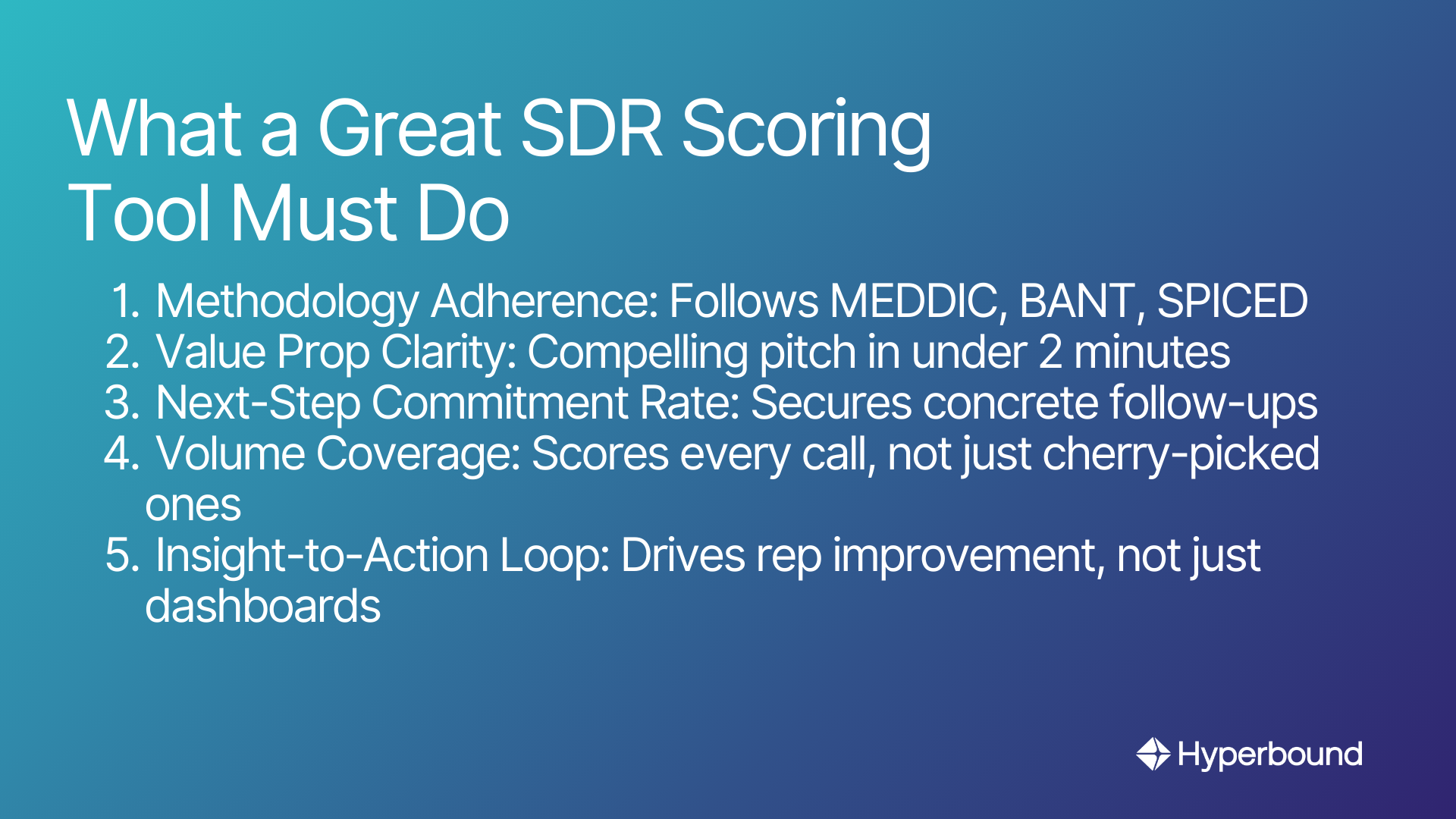 What a Great SDR Scoring Tool Must Do

1. Methodology Adherence: Follows MEDDIC, BANT, SPICED
2. Value Prop Clarity: Compelling pitch in under 2 minutes
3. Next-Step Commitment Rate: Secures concrete follow-ups
4. Volume Coverage: Scores every call, not just cherry-picked ones
5. Insight-to-Action Loop: Drives rep improvement, not just dashboards

Hyperbound